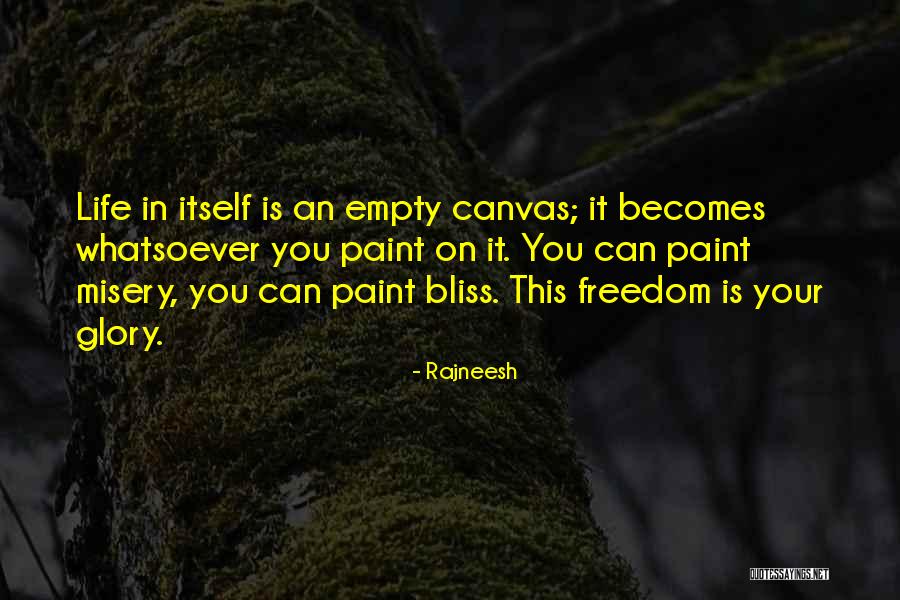 Life in itself is an empty canvas; it becomes whatsoever you paint on it. You can paint misery, you can paint bliss. This freedom is your glory.

- Rajneesh

QUOTESSAYINGS.NET